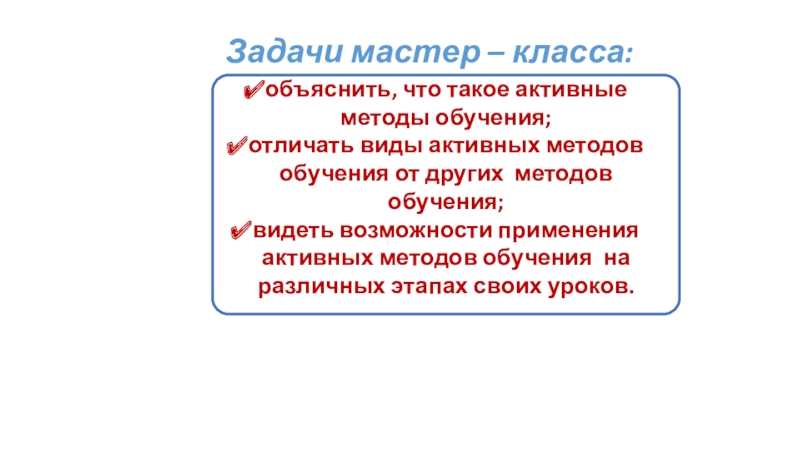 Задачи мастер – класса:

✔объяснить, что такое активные методы обучения;

✔отличать виды активных методов обучения от других методов обучения;

✔видеть возможности применения активных методов обучения на различных этапах своих уроков.